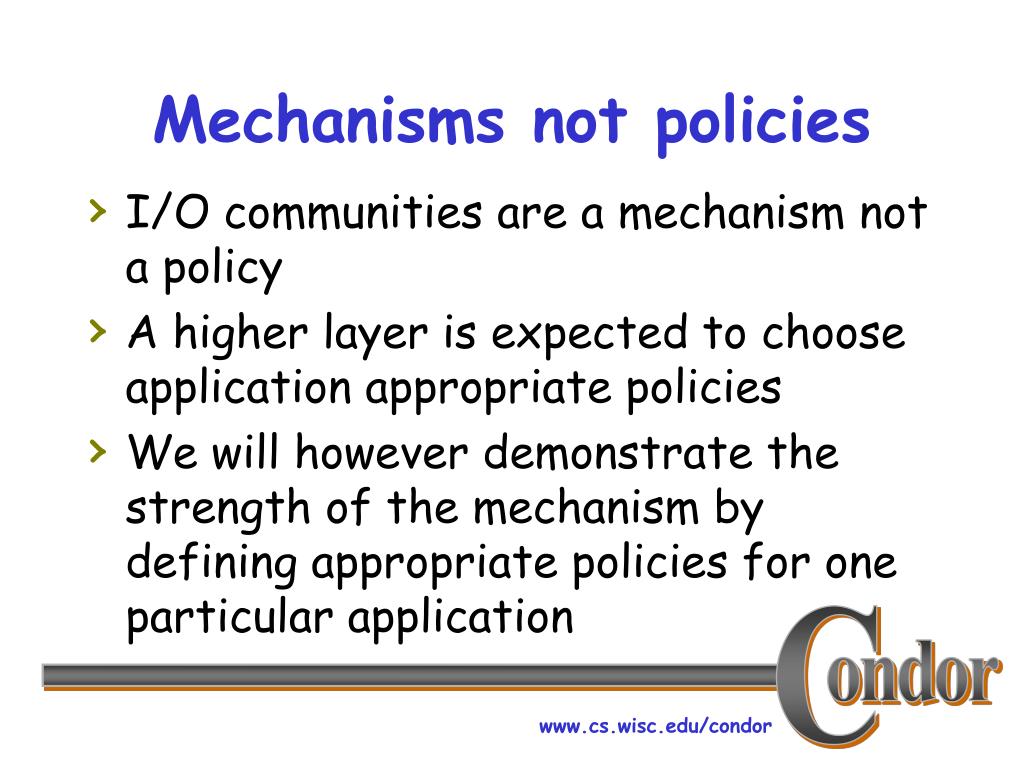 Mechanisms not policies

› I/O communities are a mechanism not a policy
› A higher layer is expected to choose application appropriate policies
› We will however demonstrate the strength of the mechanism by defining appropriate policies for one particular application

Condor

www.cs.wisc.edu/condor